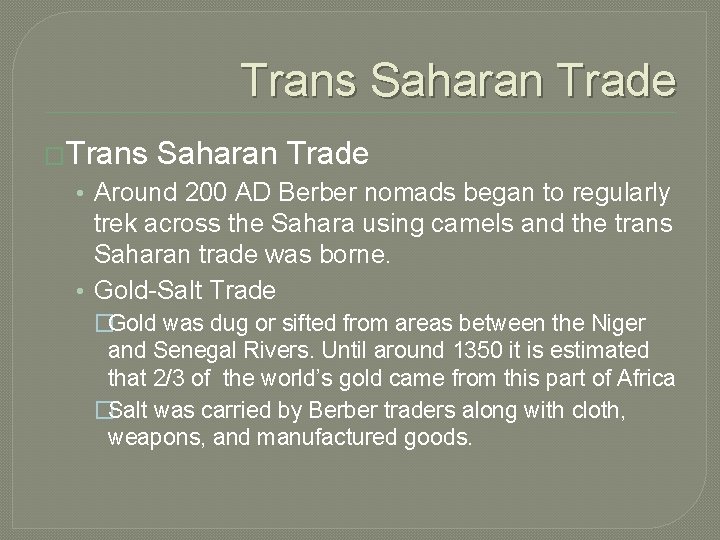 Trans Saharan Trade

Trans Saharan Trade

• Around 200 AD Berber nomads began to regularly trek across the Sahara using camels and the trans Saharan trade was borne.

• Gold-Salt Trade

Gold was dug or sifted from areas between the Niger and Senegal Rivers. Until around 1350 it is estimated that 2/3 of the world's gold came from this part of Africa

Salt was carried by Berber traders along with cloth, weapons, and manufactured goods.